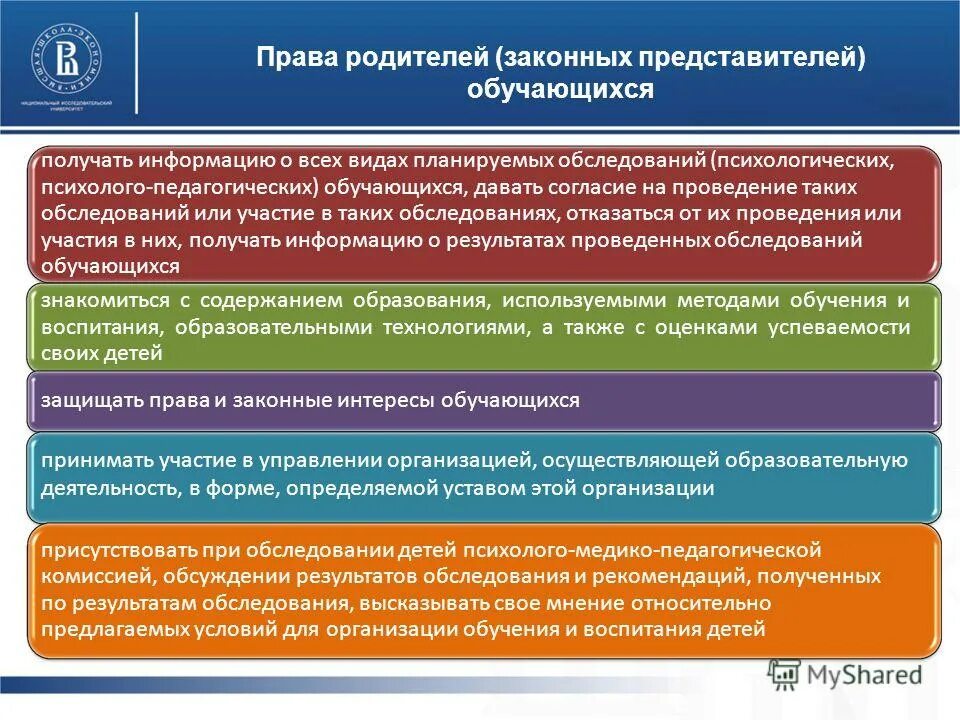 ВЫСШАЯ ШКОЛА ЭКОНОМИКИ
НАЦИОНАЛЬНЫЙ ИССЛЕДОВАТЕЛЬСКИЙ УНИВЕРСИТЕТ

Права родителей (законных представителей) обучающихся

получать информацию о всех видах планируемых обследований (психологических, психолого-педагогических) обучающихся, давать согласие на проведение таких обследований или участие в таких обследованиях, отказаться от их проведения или участия в них, получать информацию о результатах проведенных обследований обучающихся

знакомиться с содержанием образования, используемыми методами обучения и воспитания, образовательными технологиями, а также с оценками успеваемости своих детей

защищать права и законные интересы обучающихся

принимать участие в управлении организацией, осуществляющей образовательную деятельность, в форме, определяемой уставом этой организации

присутствовать при обследовании детей психолого-медико-педагогической комиссией, обсуждении результатов обследования и рекомендаций, полученных по результатам обследования, высказывать свое мнение относительно предлагаемых условий для организации обучения и воспитания детей

MyShared